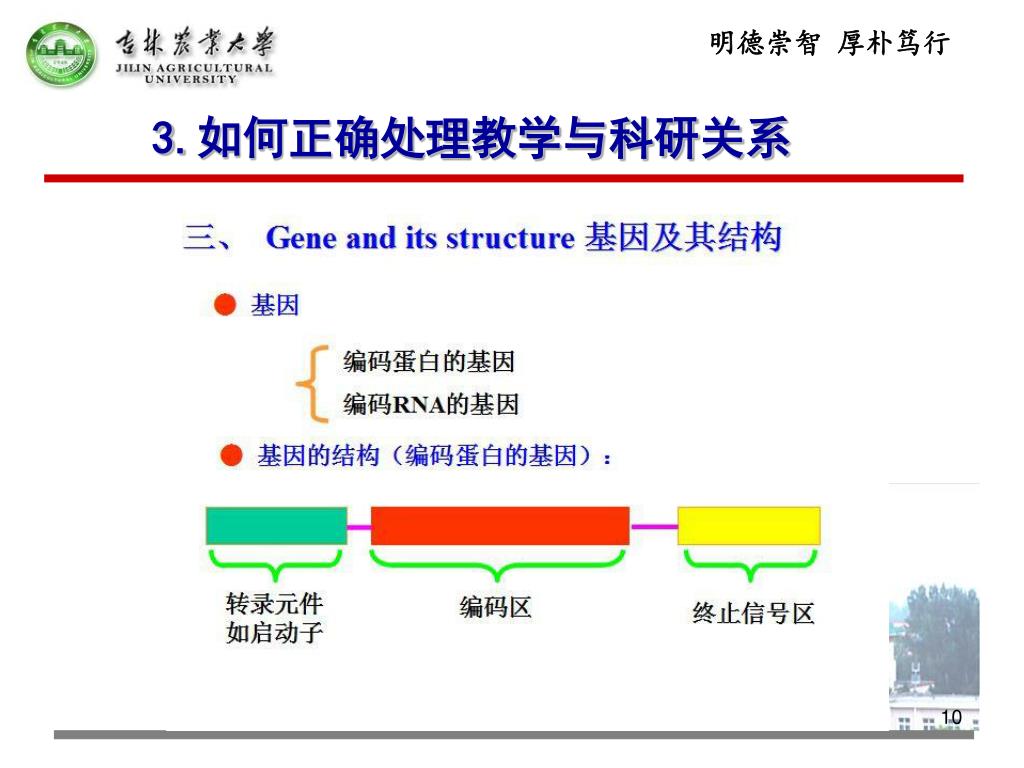 吉林农业大学
JILIN AGRICULTURAL UNIVERSITY

明德崇智 厚朴笃行

3. 如何正确处理教学与科研关系

三、 Gene and its structure 基因及其结构

基因

编码蛋白的基因
编码RNA的基因

基因的结构（编码蛋白的基因）：

转录元件
如启动子

编码区

终止信号区

10